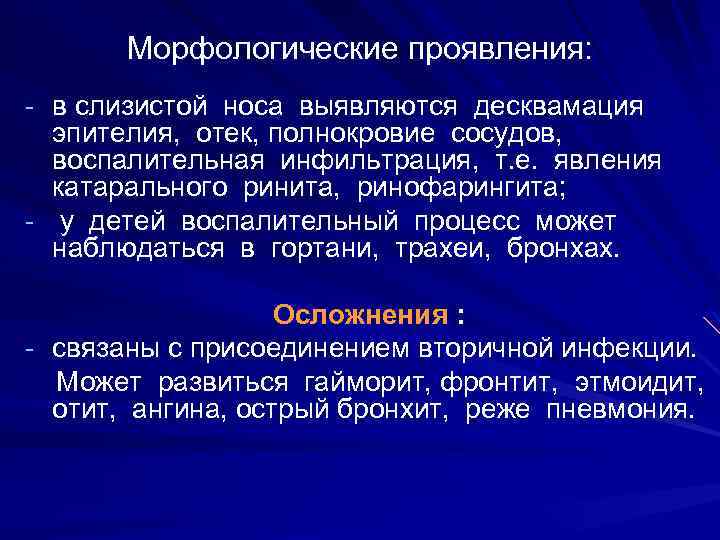 Морфологические проявления:

- в слизистой носа выявляются десквамация эпителия, отек, полнокровие сосудов, воспалительная инфильтрация, т.е. явления катарального ринита, ринофарингита;
- у детей воспалительный процесс может наблюдаться в гортани, трахеи, бронхах.

Осложнения :

- связаны с присоединением вторичной инфекции. Может развиться гайморит, фронтит, этмоидит, отит, ангина, острый бронхит, реже пневмония.